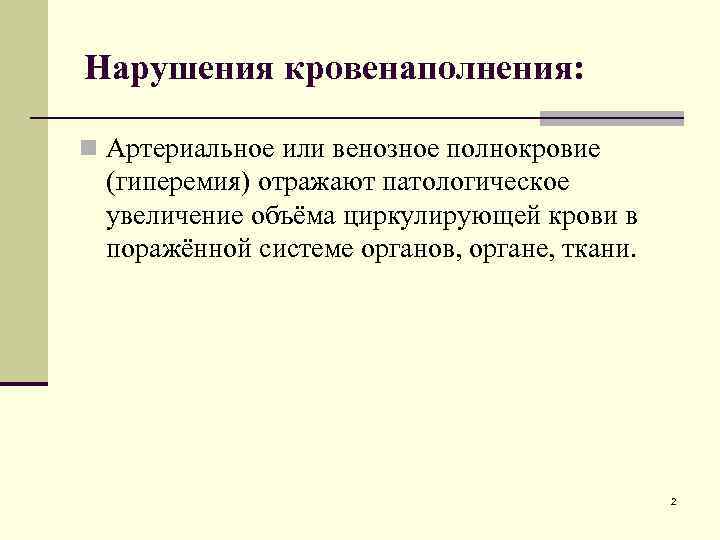 Нарушения кровенаполнения:

Артериальное или венозное полнокровие (гиперемия) отражают патологическое увеличение объёма циркулирующей крови в поражённой системе органов, органе, ткани.

2